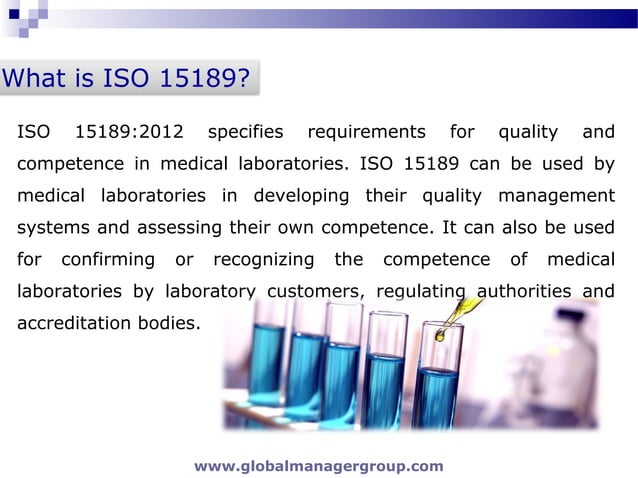 What is ISO 15189?

ISO 15189:2012 specifies requirements for quality and competence in medical laboratories. ISO 15189 can be used by medical laboratories in developing their quality management systems and assessing their own competence. It can also be used for confirming or recognizing the competence of medical laboratories by laboratory customers, regulating authorities and accreditation bodies.

www.globalmanagergroup.com